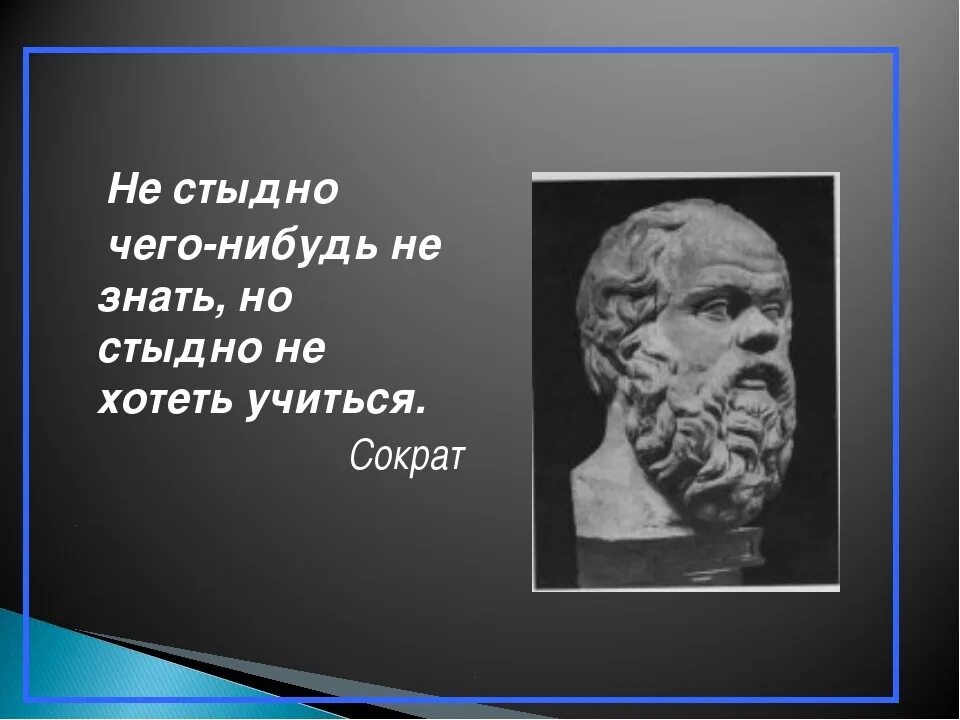 Не стыдно чего-нибудь не знать, но стыдно не хотеть учиться.

Сократ